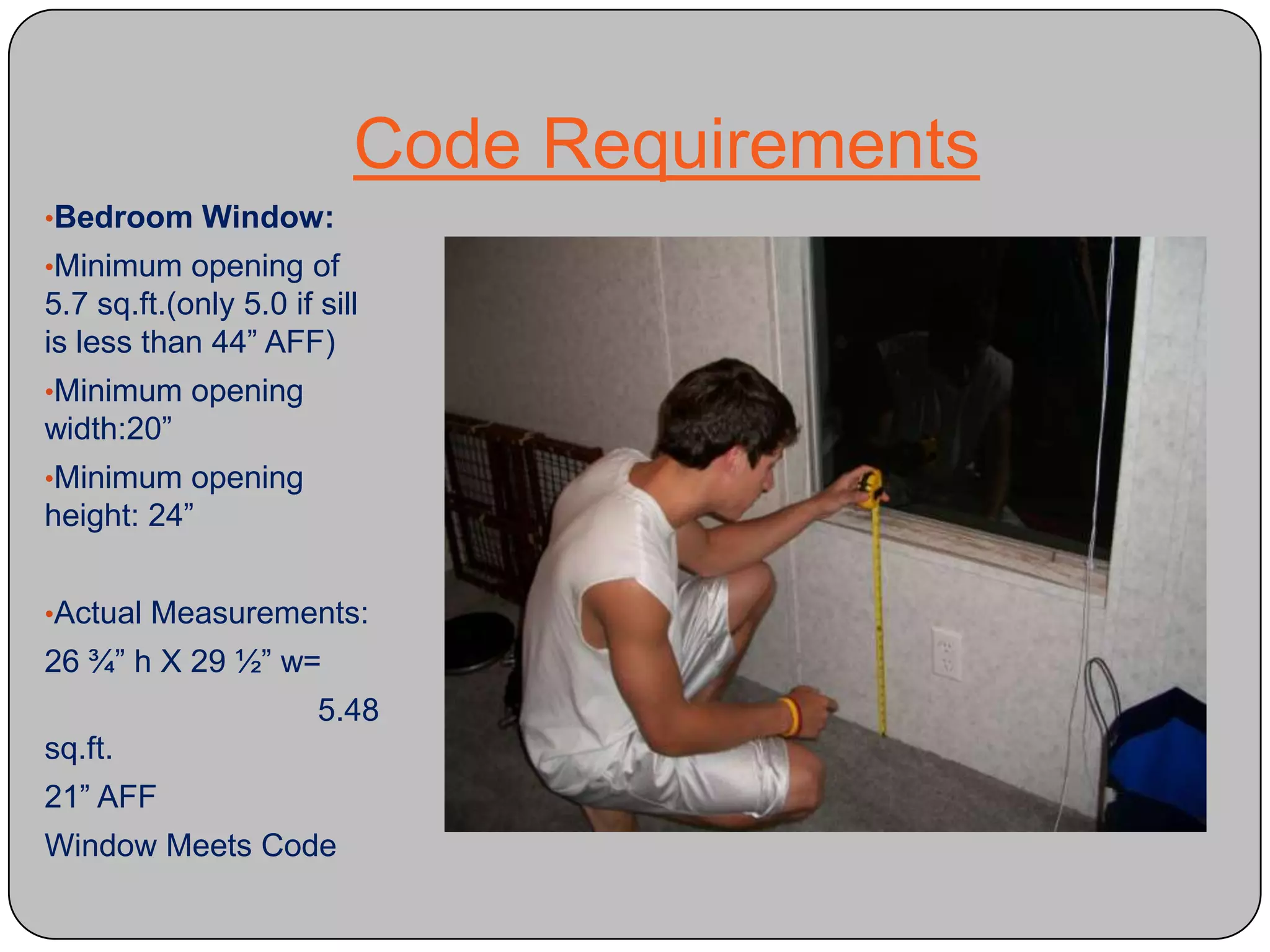 Code Requirements

•Bedroom Window:

•Minimum opening of 5.7 sq.ft.(only 5.0 if sill is less than 44” AFF)

•Minimum opening width:20”

•Minimum opening height: 24”

•Actual Measurements:

26 ¾” h X 29 ½” w=

5.48

sq.ft.

21” AFF

Window Meets Code